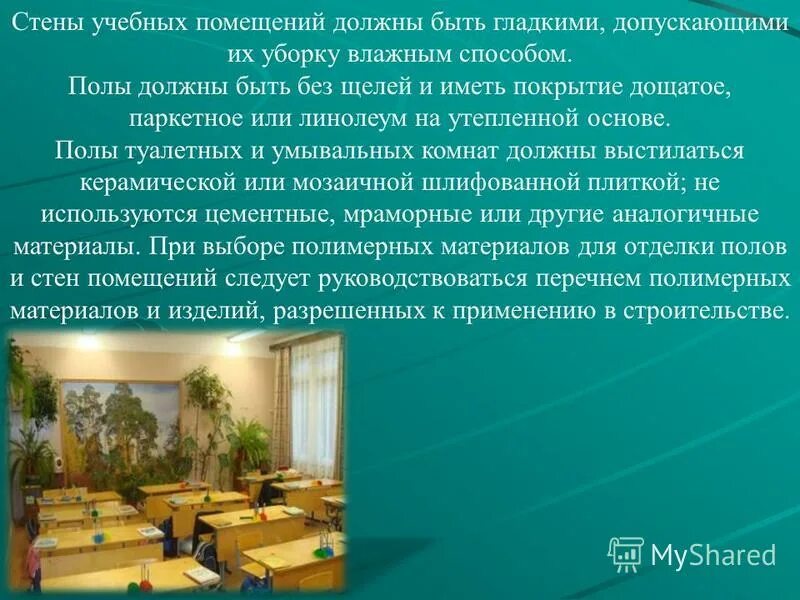 Стены учебных помещений должны быть гладкими, допускающими их уборку влажным способом.
Полы должны быть без щелей и иметь покрытие дощатое, паркетное или линолеум на утепленной основе.
Полы туалетных и умывальных комнат должны выстилаться керамической или мозаичной шлифованной плиткой; не используются цементные, мраморные или другие аналогичные материалы. При выборе полимерных материалов для отделки полов и стен помещений следует руководствоваться перечнем полимерных материалов и изделий, разрешенных к применению в строительстве.

MyShared